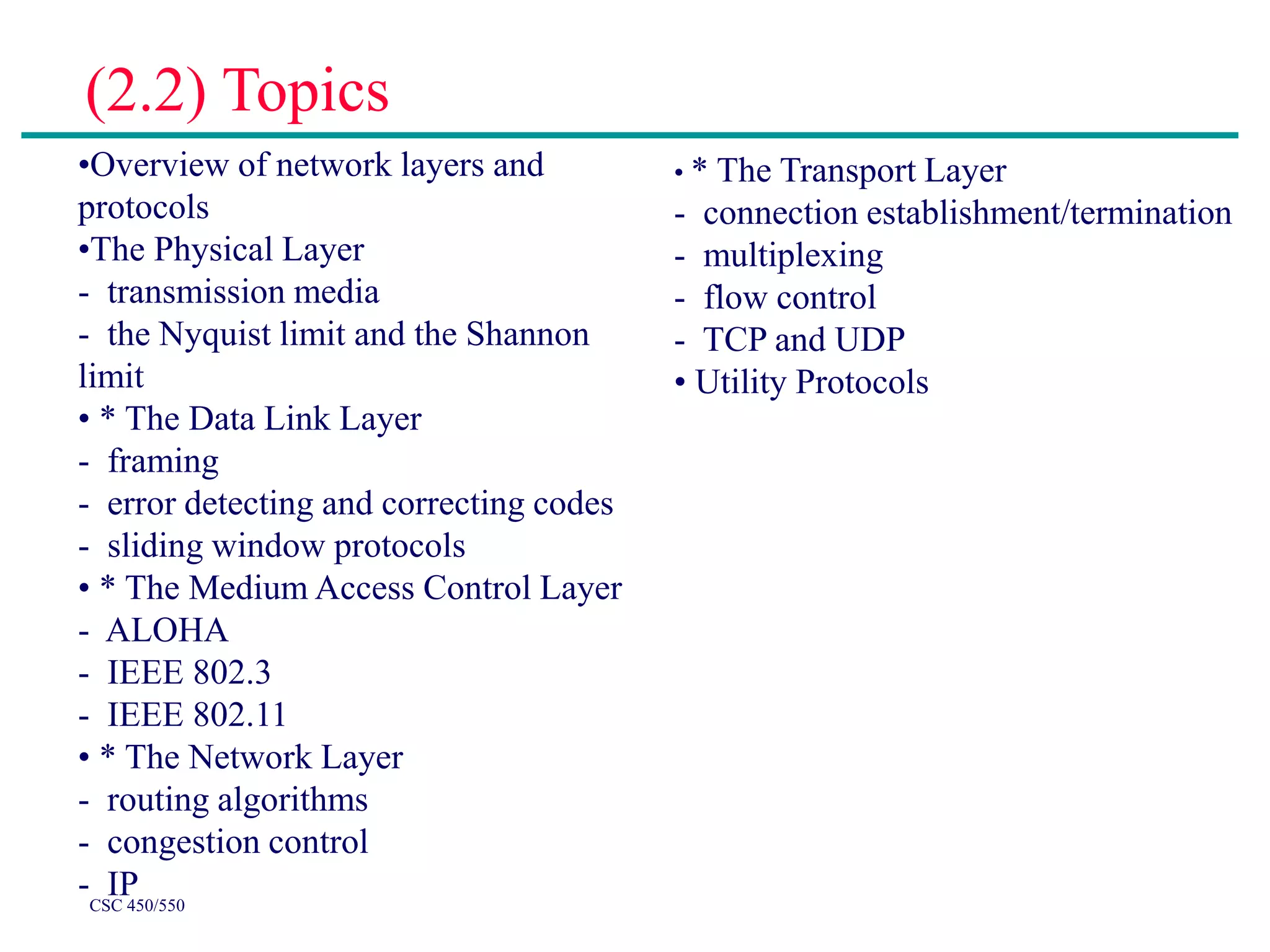 (2.2) Topics

•Overview of network layers and protocols
•The Physical Layer
- transmission media
- the Nyquist limit and the Shannon limit
• * The Data Link Layer
- framing
- error detecting and correcting codes
- sliding window protocols
• * The Medium Access Control Layer
- ALOHA
- IEEE 802.3
- IEEE 802.11
• * The Network Layer
- routing algorithms
- congestion control
- IP

• * The Transport Layer
- connection establishment/termination
- multiplexing
- flow control
- TCP and UDP
• Utility Protocols

CSC 450/550